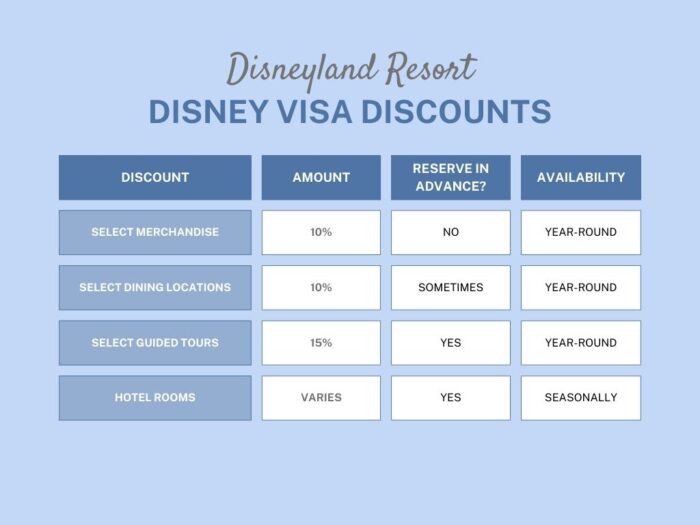 Disneyland Resort
DISNEY VISA DISCOUNTS

| DISCOUNT | AMOUNT | RESERVE IN ADVANCE? | AVAILABILITY |
|---|---|---|---|
| SELECT MERCHANDISE | 10% | NO | YEAR-ROUND |
| SELECT DINING LOCATIONS | 10% | SOMETIMES | YEAR-ROUND |
| SELECT GUIDED TOURS | 15% | YES | YEAR-ROUND |
| HOTEL ROOMS | VARIES | YES | SEASONALLY |